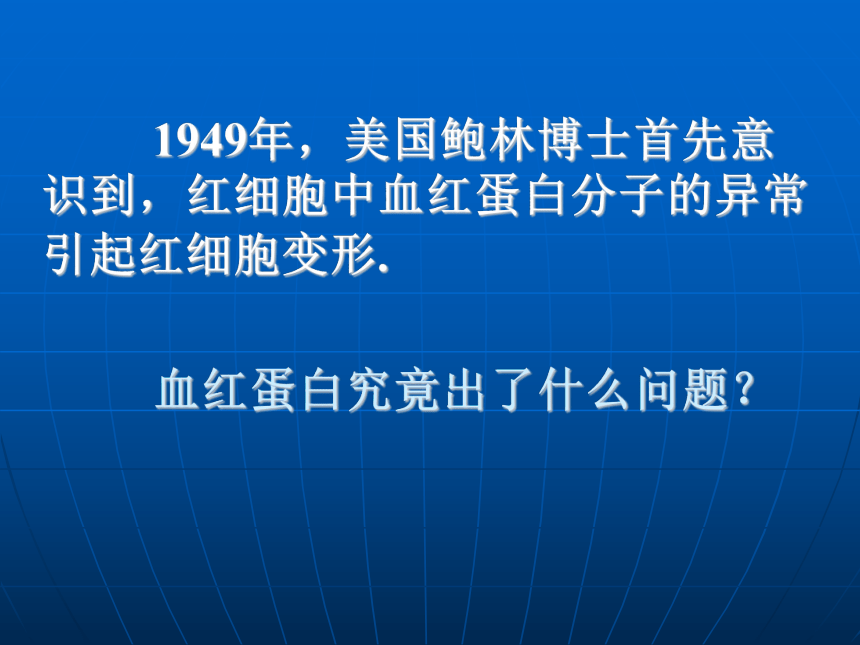 1949年，美国鲍林博士首先意识到，红细胞中血红蛋白分子的异常引起红细胞变形.

血红蛋白究竟出了什么问题?